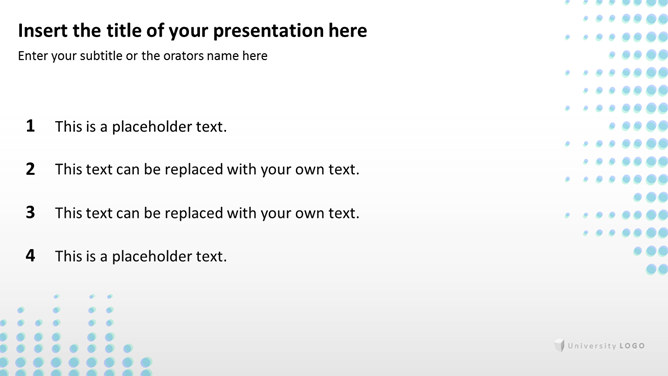 Insert the title of your presentation here

Enter your subtitle or the orators name here

1 This is a placeholder text.

2 This text can be replaced with your own text.

3 This text can be replaced with your own text.

4 This is a placeholder text.

University LOGO